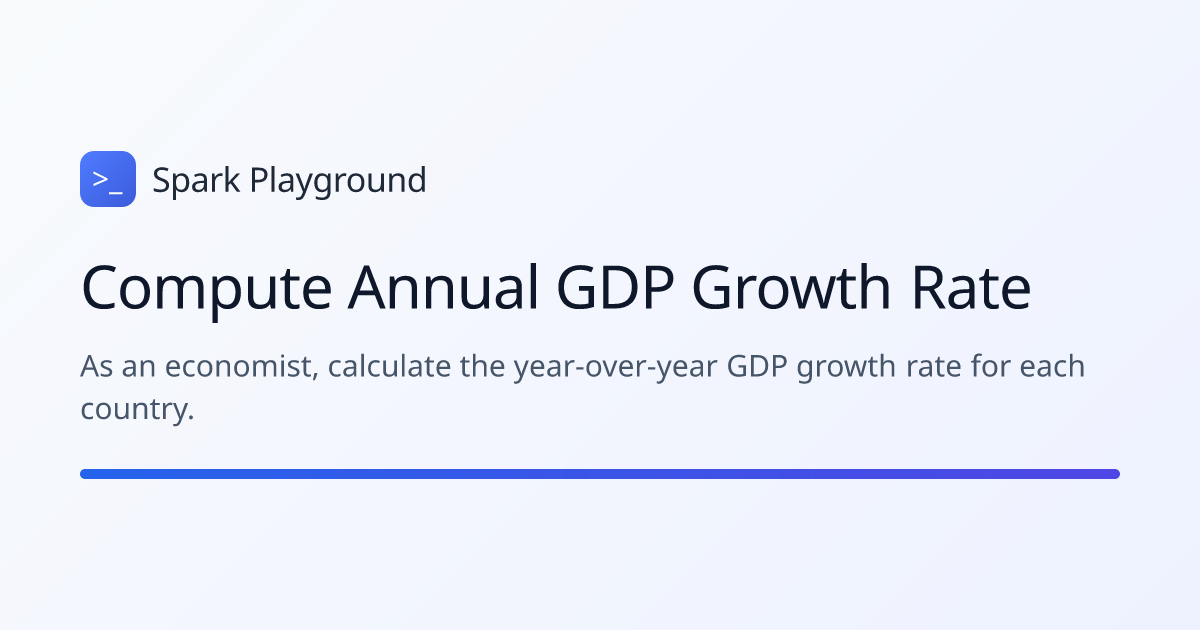 >_

Spark Playground

Compute Annual GDP Growth Rate

As an economist, calculate the year-over-year GDP growth rate for each country.